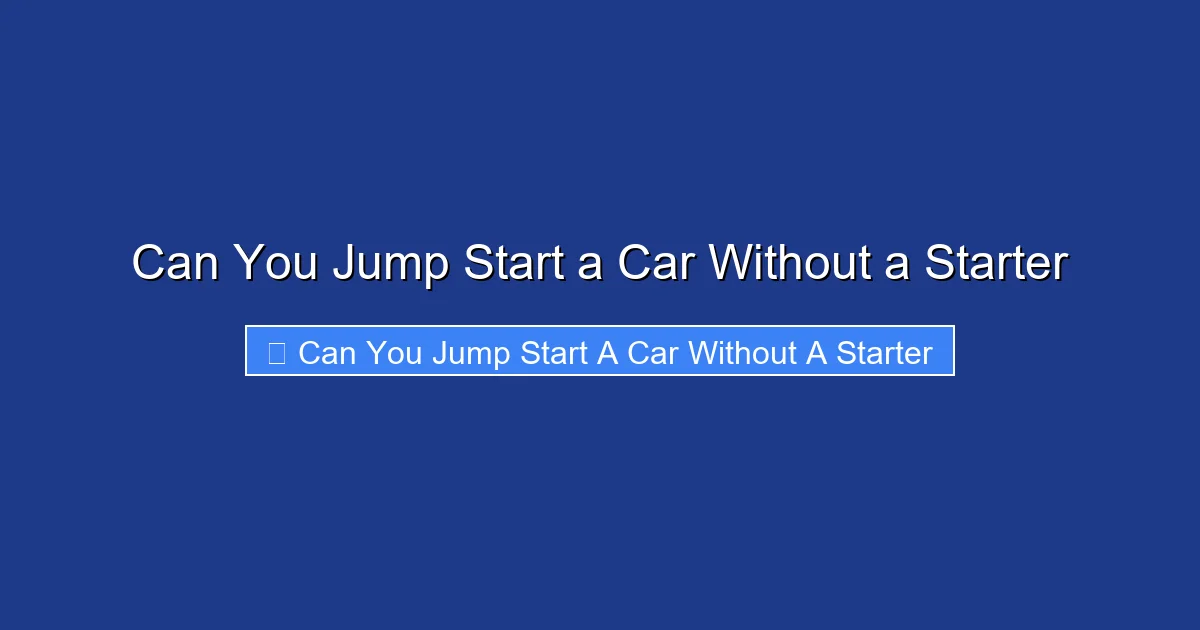 Can You Jump Start a Car Without a Starter

Can You Jump Start A Car Without A Starter